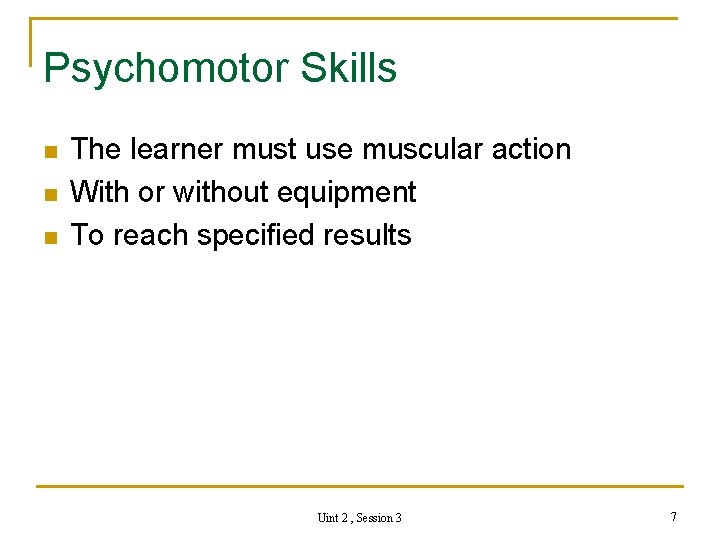 Psychomotor Skills

- The learner must use muscular action
- With or without equipment
- To reach specified results

Uint 2 , Session 3

7